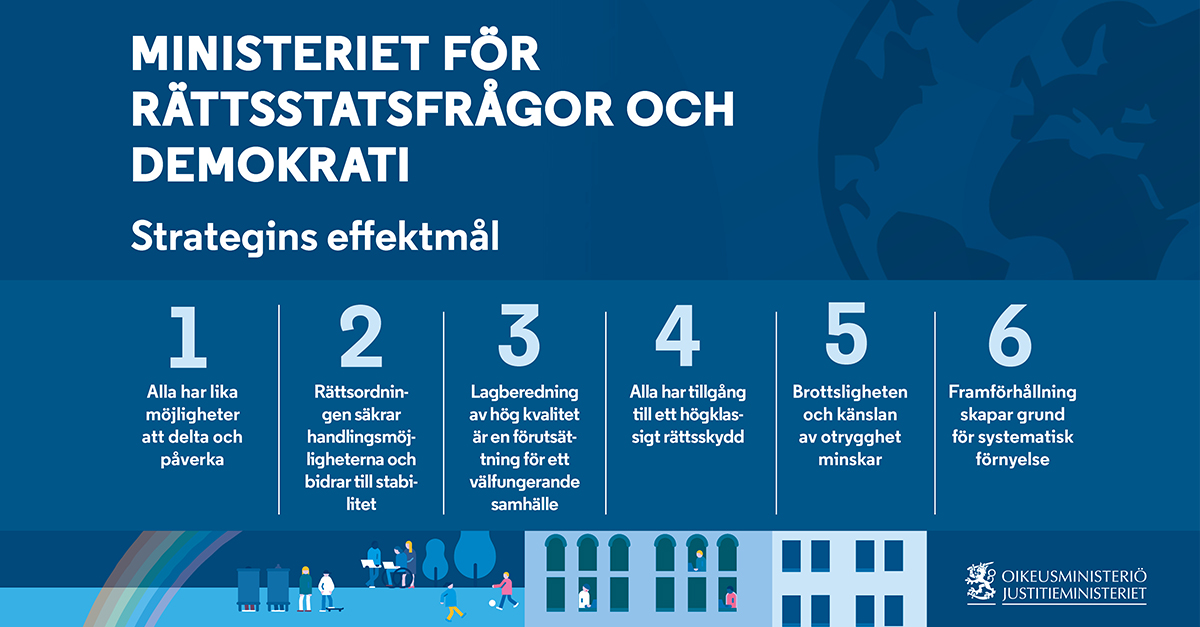 MINISTERIET FÖR RÄTTSSTATSFRÅGOR OCH DEMOKRATI

Strategins effektmål

1
Alla har lika möjligheter att delta och påverka

2
Rättsordningen säkrar handlingsmöjligheterna och bidrar till stabilitet

3
Lagberedning av hög kvalitet är en förutsättning för ett välfungerande samhälle

4
Alla har tillgång till ett högklassigt rättsskydd

5
Brottsligheten och känslan av otrygghet minskar

6
Framförhållning skapar grund för systematisk förnyelse

OIKEUSMINISTERIÖ
JUSTITIEMINISTERIET